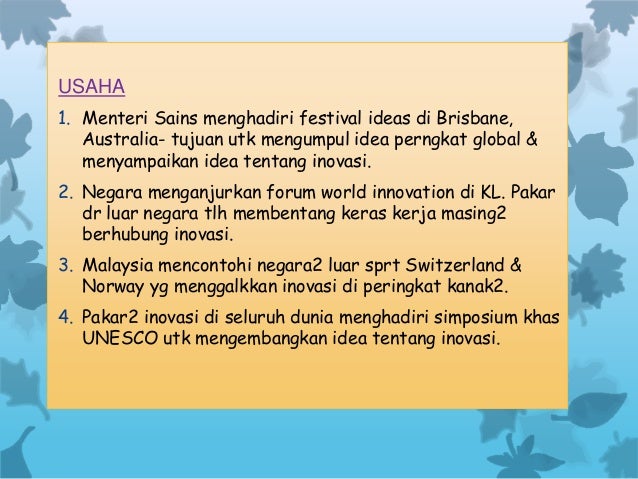 USAHA

1. Menteri Sains menghadiri festival ideas di Brisbane, Australia- tujuan utk mengumpul idea perngkat global & menyampaikan idea tentang inovasi.
2. Negara menganjurkan forum world innovation di KL. Pakar dr luar negara tlh membentang keras kerja masing2 berhubung inovasi.
3. Malaysia mencontohi negara2 luar sprt Switzerland & Norway yg menggalkkan inovasi di peringkat kanak2.
4. Pakar2 inovasi di seluruh dunia menghadiri simposium khas UNESCO utk mengembangkan idea tentang inovasi.